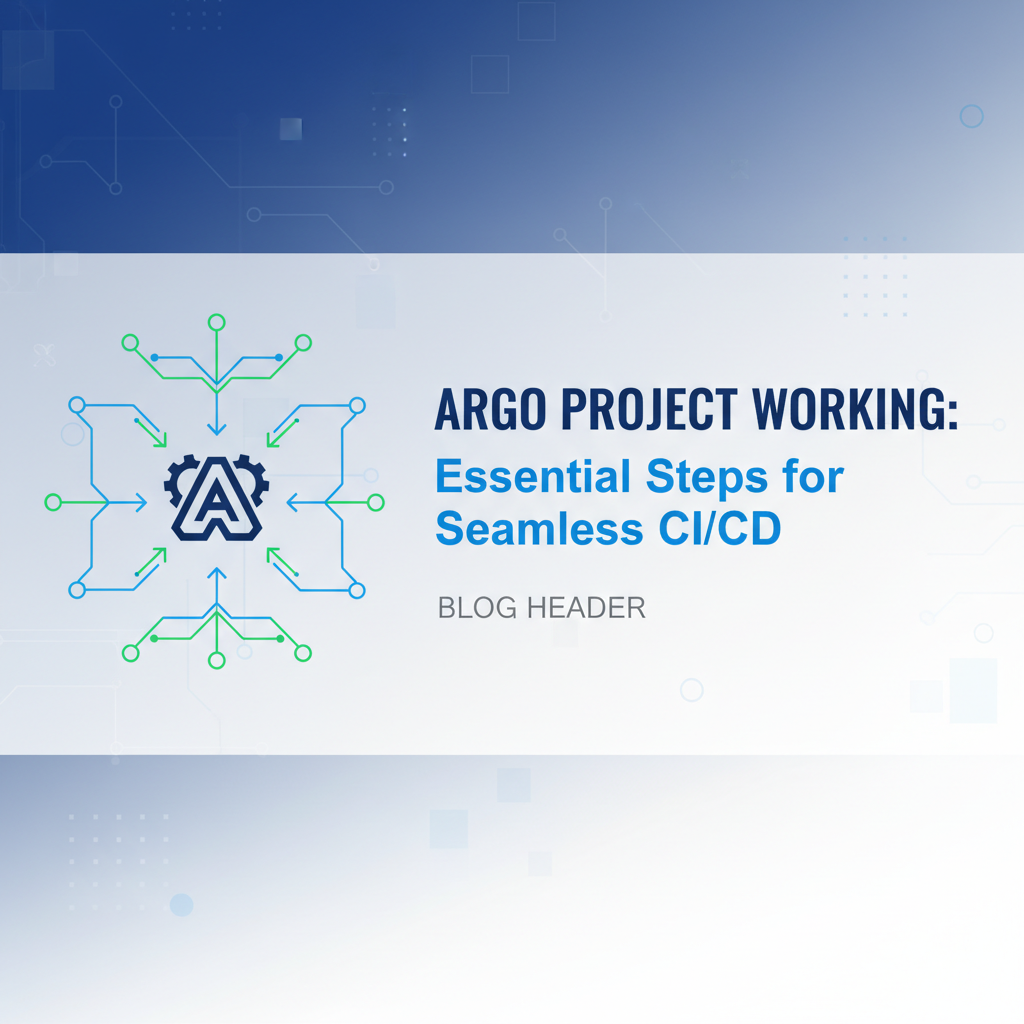 A

ARGO PROJECT WORKING:
Essential Steps for Seamless CI/CD

BLOG HEADER